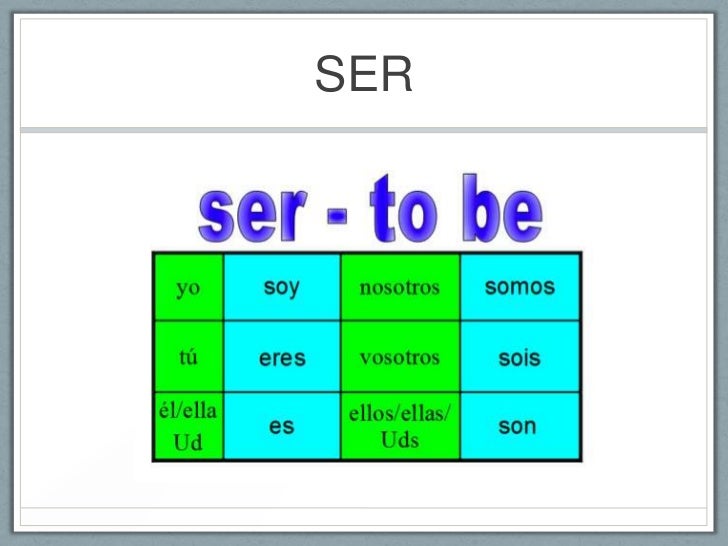 SER

ser - to be

| yo | soy | nosotros | somos |
|---|---|---|---|
| tú | eres | vosotros | sois |
| él/ella Ud | es | ellos/ellas/ Uds | son |